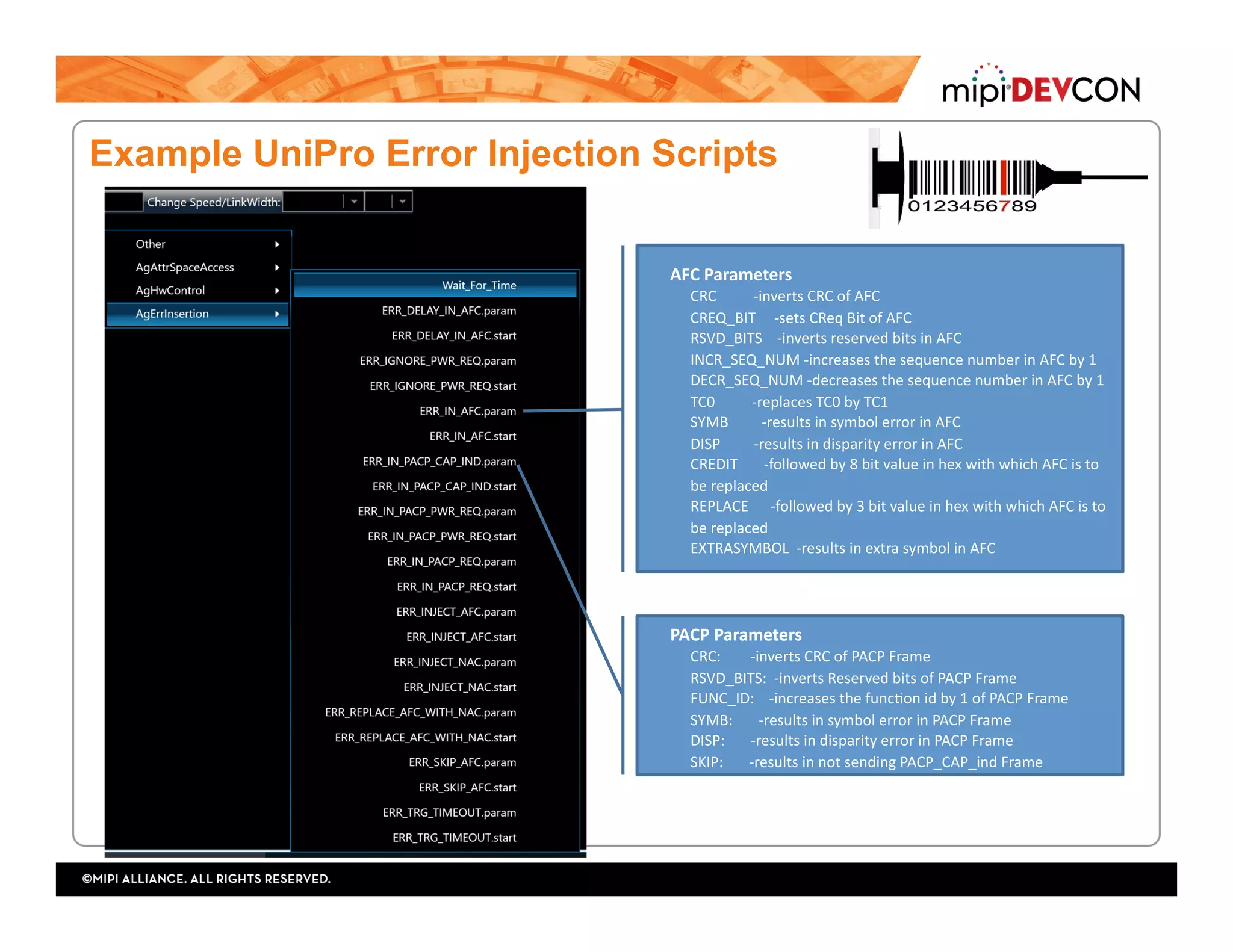 mipi DEVCON

Example UniPro Error Injection Scripts

0123456789

Change Speed/LinkWidth:

Other
AgAttrSpaceAccess
AgHwControl
AgErrInsertion

Wait_For_Time
ERR_DELAY_IN_AFC.param
ERR_DELAY_IN_AFC.start
ERR_IGNORE_PWR_REQ.param
ERR_IGNORE_PWR_REQ.start
ERR_IN_AFC.param
ERR_IN_AFC.start
ERR_IN_PACP_CAP_IND.param
ERR_IN_PACP_CAP_IND.start
ERR_IN_PACP_PWR_REQ.param
ERR_IN_PACP_PWR_REQ.start
ERR_IN_PACP_REQ.param
ERR_IN_PACP_REQ.start
ERR_INJECT_AFC.param
ERR_INJECT_AFC.start
ERR_INJECT_NAC.param
ERR_INJECT_NAC.start
ERR_REPLACE_AFC_WITH_NAC.param
ERR_REPLACE_AFC_WITH_NAC.start
ERR_SKIP_AFC.param
ERR_SKIP_AFC.start
ERR_TRG_TIMEOUT.param
ERR_TRG_TIMEOUT.start

AFC Parameters
CRC -inverts CRC of AFC
CREQ_BIT -sets CReq Bit of AFC
RSVD_BITS -inverts reserved bits in AFC
INCR_SEQ_NUM -increases the sequence number in AFC by 1
DECR_SEQ_NUM -decreases the sequence number in AFC by 1
TC0 -replaces TC0 by TC1
SYMB -results in symbol error in AFC
DISP -results in disparity error in AFC
CREDIT -followed by 8 bit value in hex with which AFC is to be replaced
REPLACE -followed by 3 bit value in hex with which AFC is to be replaced
EXTRASYMBOL -results in extra symbol in AFC

PACP Parameters
CRC: -inverts CRC of PACP Frame
RSVD_BITS: -inverts Reserved bits of PACP Frame
FUNC_ID: -increases the function id by 1 of PACP Frame
SYMB: -results in symbol error in PACP Frame
DISP: -results in disparity error in PACP Frame
SKIP: -results in not sending PACP_CAP_ind Frame

©MIPI ALLIANCE. ALL RIGHTS RESERVED.